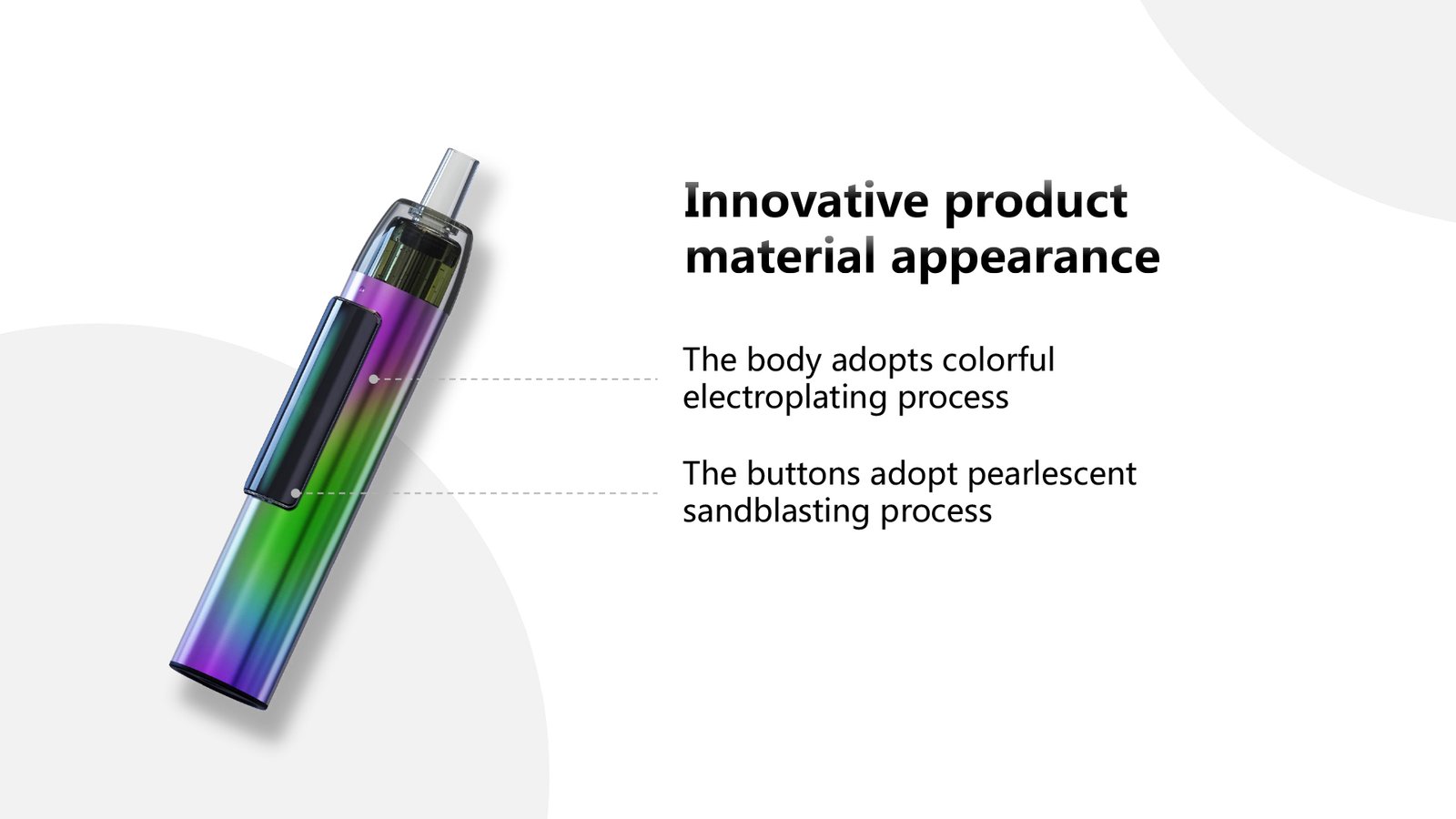 Innovative product material appearance

The body adopts colorful electroplating process

The buttons adopt pearlescent sandblasting process